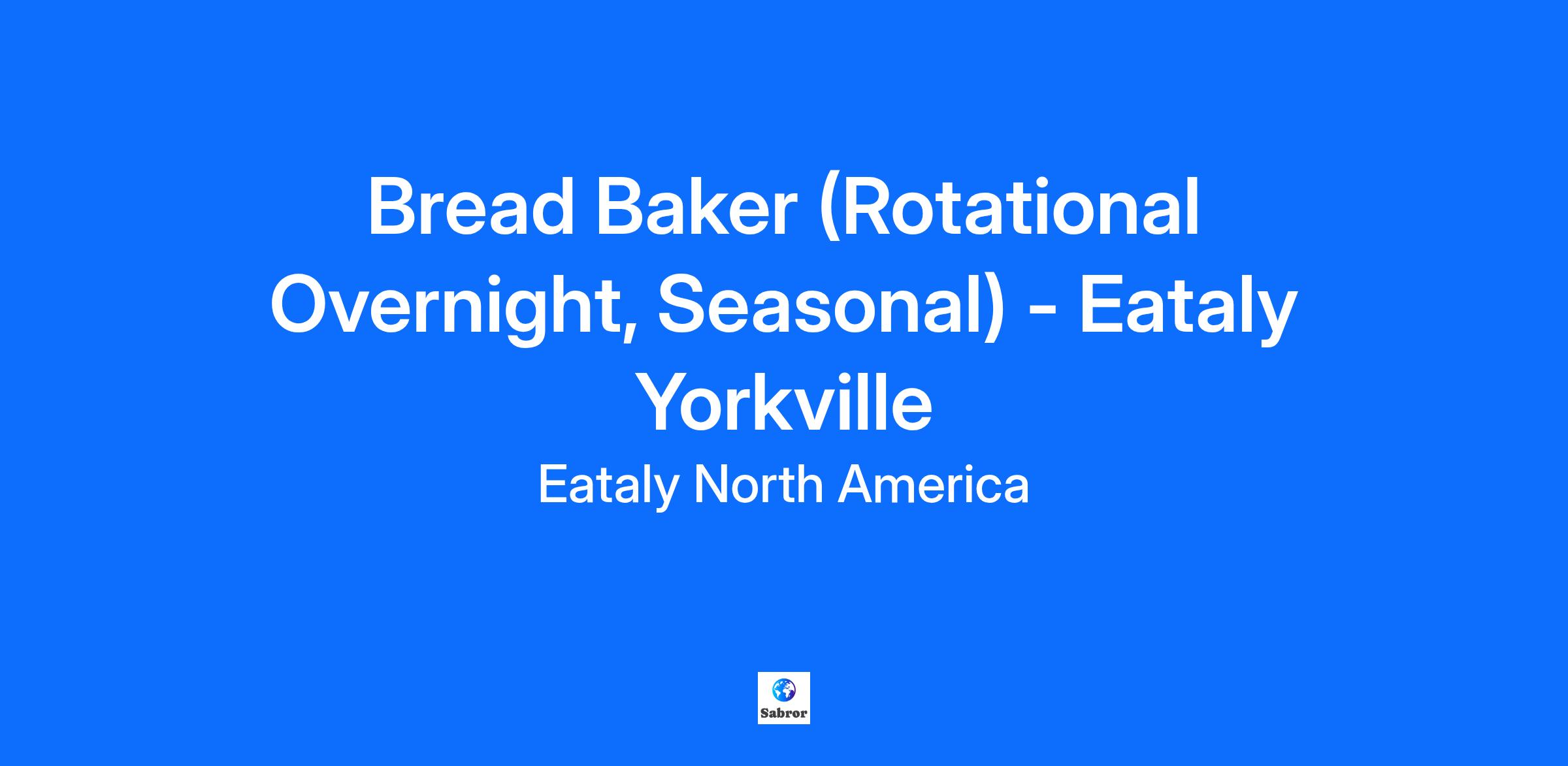 Bread Baker (Rotational Overnight, Seasonal) - Eataly Yorkville

Eataly North America

Sabror